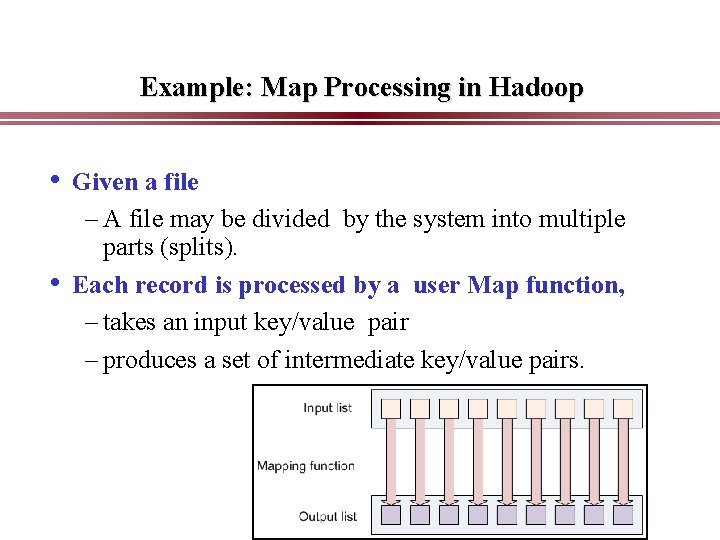 Example: Map Processing in Hadoop

• Given a file
– A file may be divided by the system into multiple parts (splits).

• Each record is processed by a user Map function,
– takes an input key/value pair
– produces a set of intermediate key/value pairs.

Input list

Mapping function

Output list